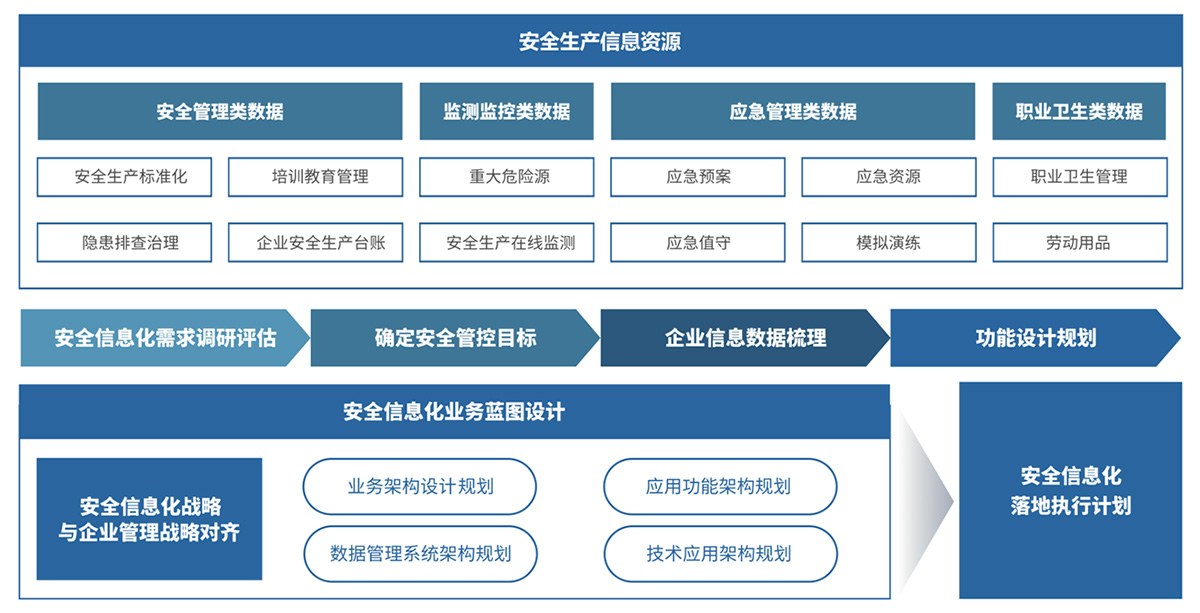 安全生产信息资源

安全管理类数据

安全生产标准化

培训教育管理

隐患排查治理

企业安全生产台账

监测监控类数据

重大危险源

安全生产在线监测

应急管理类数据

应急预案

应急资源

应急值守

模拟演练

职业卫生类数据

职业卫生管理

劳动用品

安全信息化需求调研评估

确定安全管控目标

企业信息数据梳理

功能设计规划

安全信息化业务蓝图设计

安全信息化战略与企业管理战略对齐

业务架构设计规划

应用功能架构规划

数据管理系统架构规划

技术应用架构规划

安全信息化落地执行计划